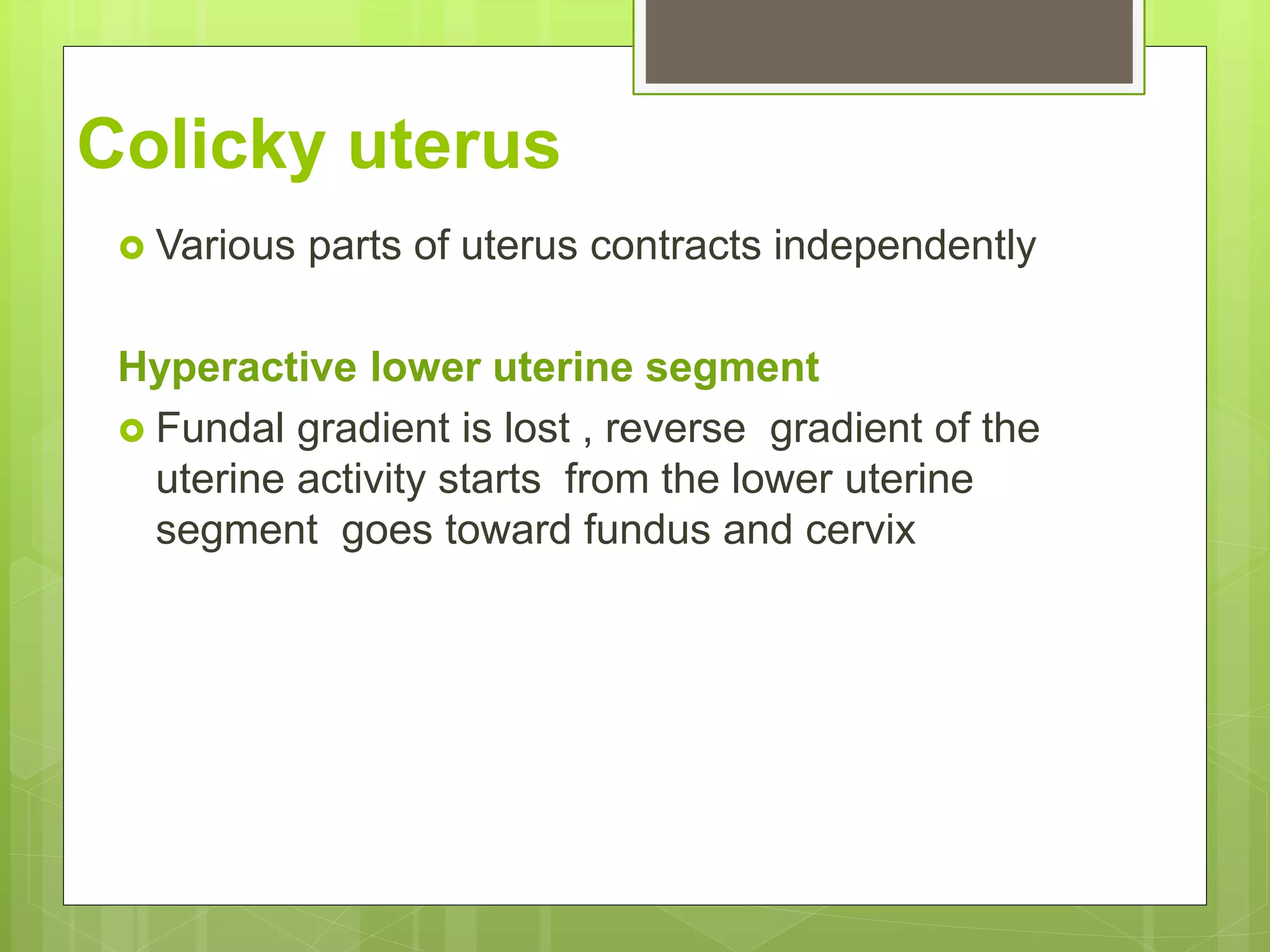 Colicky uterus

Various parts of uterus contracts independently

Hyperactive lower uterine segment

Fundal gradient is lost , reverse gradient of the uterine activity starts from the lower uterine segment goes toward fundus and cervix